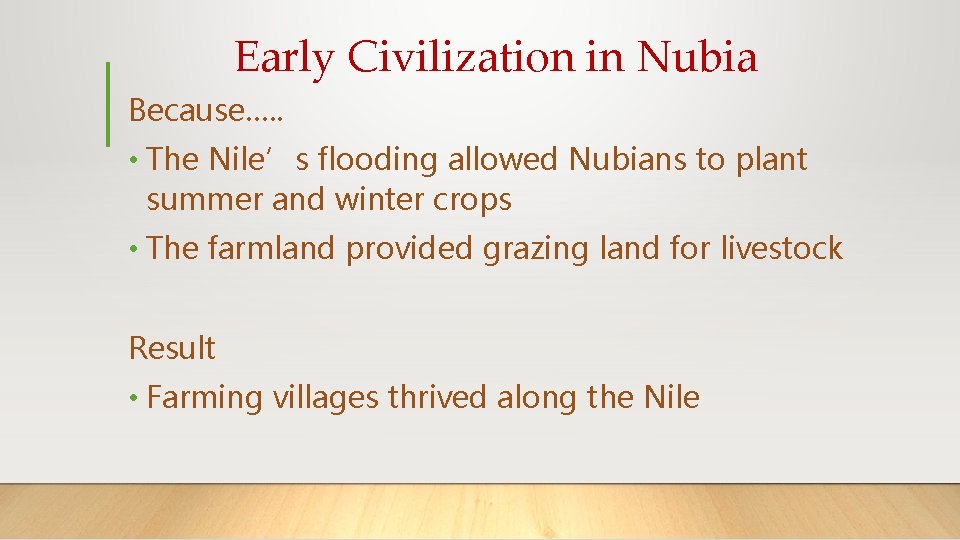 Early Civilization in Nubia

Because…..

• The Nile’s flooding allowed Nubians to plant summer and winter crops

• The farmland provided grazing land for livestock

Result

• Farming villages thrived along the Nile